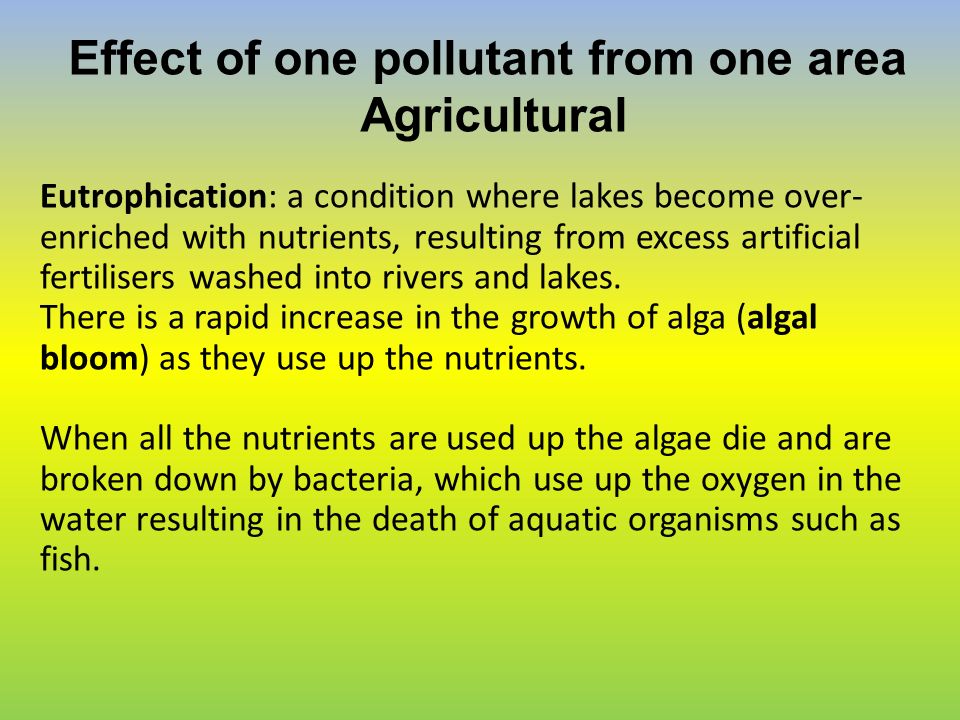 Effect of one pollutant from one area
Agricultural

Eutrophication: a condition where lakes become over-enriched with nutrients, resulting from excess artificial fertilisers washed into rivers and lakes.
There is a rapid increase in the growth of alga (algal bloom) as they use up the nutrients.

When all the nutrients are used up the algae die and are broken down by bacteria, which use up the oxygen in the water resulting in the death of aquatic organisms such as fish.